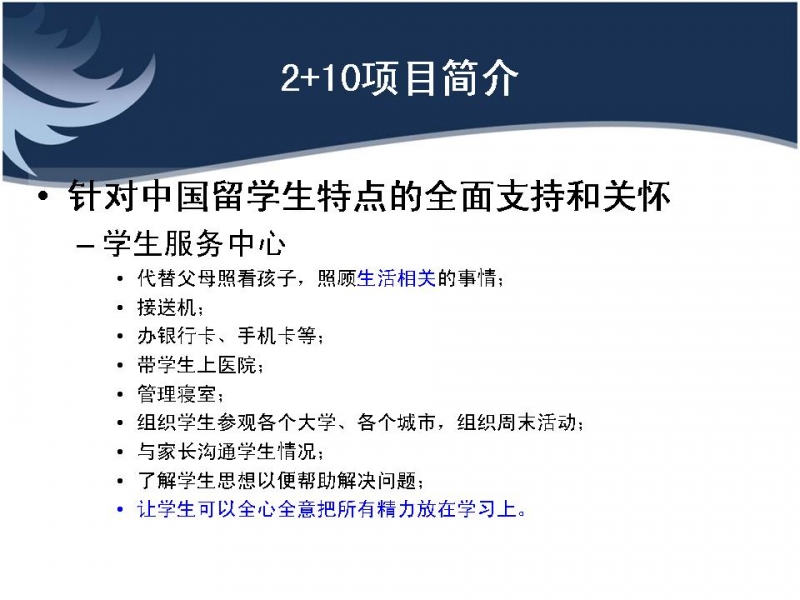 2+10项目简介

• 针对中国留学生特点的全面支持和关怀

– 学生服务中心

• 代替父母照看孩子，照顾生活相关的事情；
• 接送机；
• 办银行卡、手机卡等；
• 带学生上医院；
• 管理寝室；
• 组织学生参观各个大学、各个城市，组织周末活动；
• 与家长沟通学生情况；
• 了解学生思想以便帮助解决问题；
• 让学生可以全心全意把所有精力放在学习上。